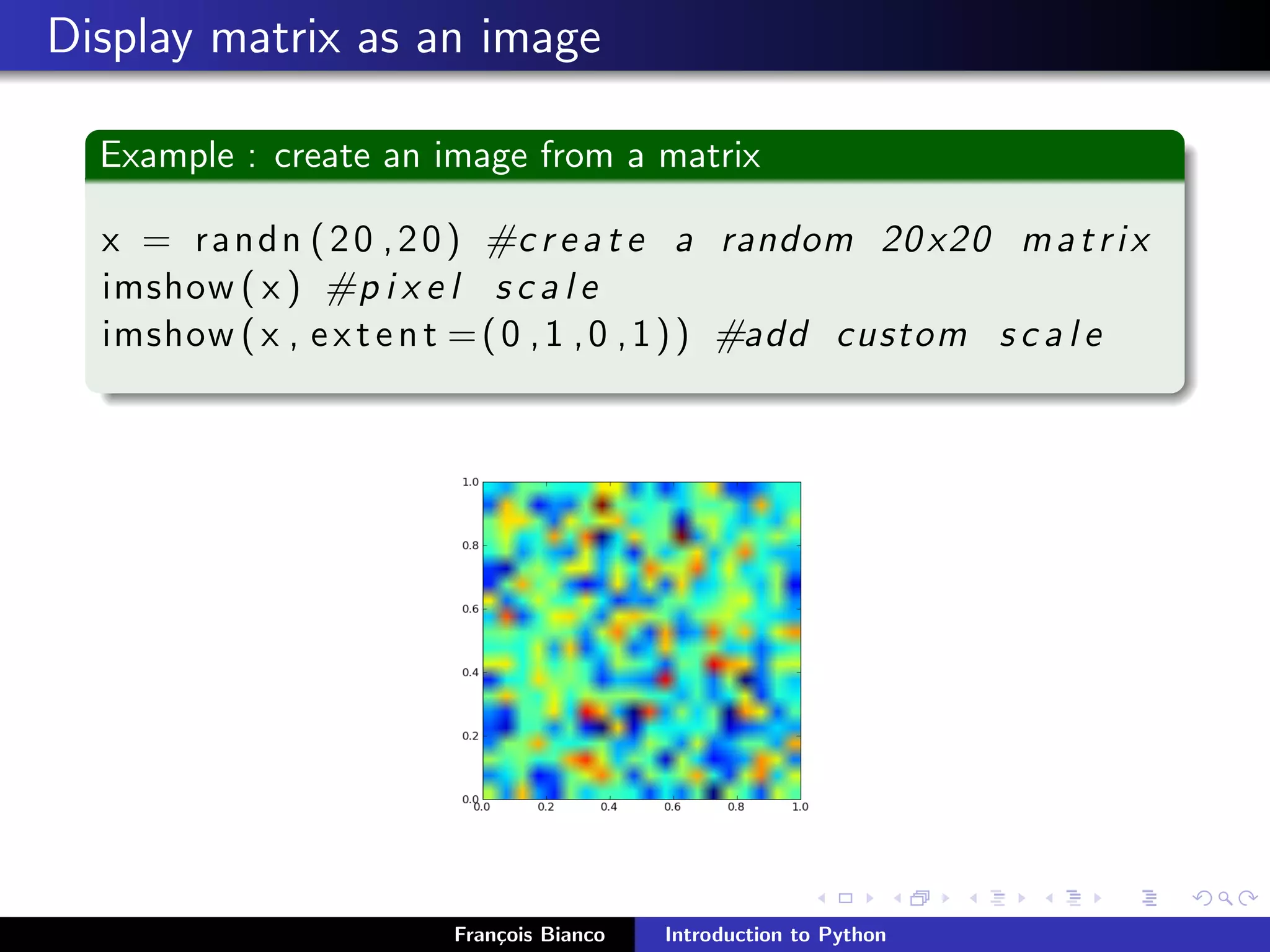 Display matrix as an image

Example : create an image from a matrix

x = randn(20,20) #create a random 20x20 matrix
imshow(x) #pixel scale
imshow(x,extent=(0,1,0,1)) #add custom scale

1.0
0.8
0.6
0.4
0.2
0.0
0.0 0.2 0.4 0.6 0.8 1.0

François Bianco Introduction to Python